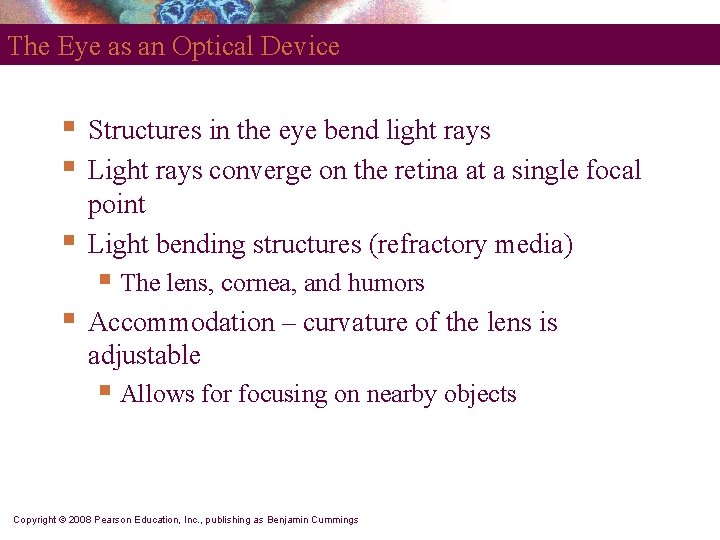 The Eye as an Optical Device

- Structures in the eye bend light rays
- Light rays converge on the retina at a single focal point
- Light bending structures (refractory media)
  - The lens, cornea, and humors
- Accommodation – curvature of the lens is adjustable
  - Allows for focusing on nearby objects

Copyright © 2008 Pearson Education, Inc., publishing as Benjamin Cummings